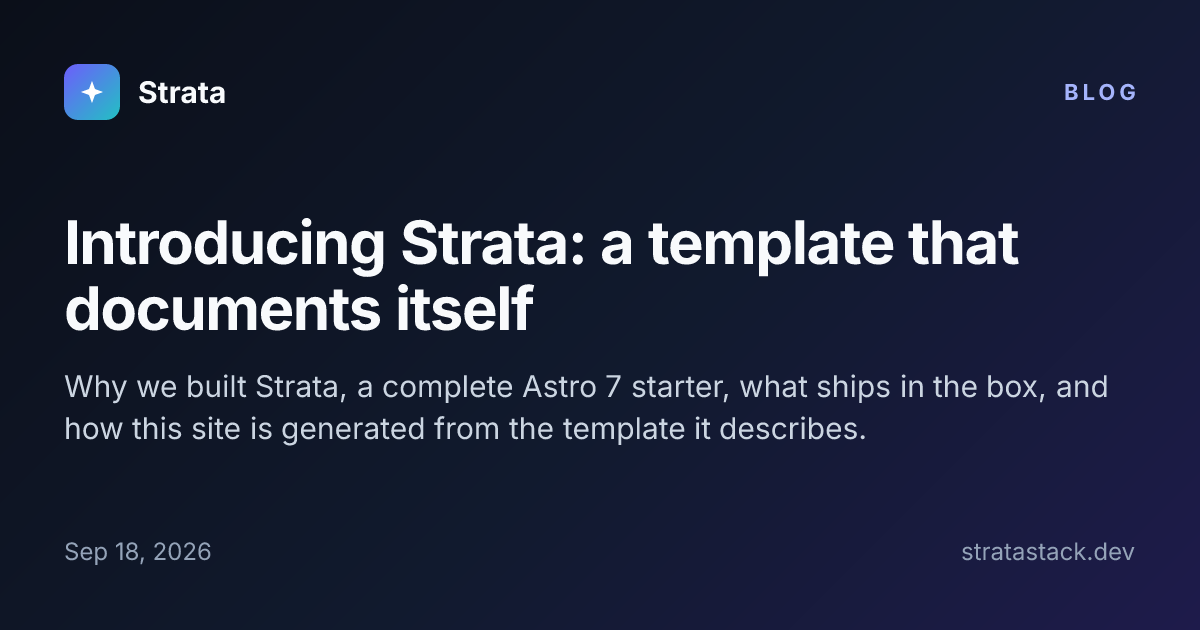 Strata

BLOG

Introducing Strata: a template that documents itself

Why we built Strata, a complete Astro 7 starter, what ships in the box, and how this site is generated from the template it describes.

Sep 18, 2026

stratastack.dev